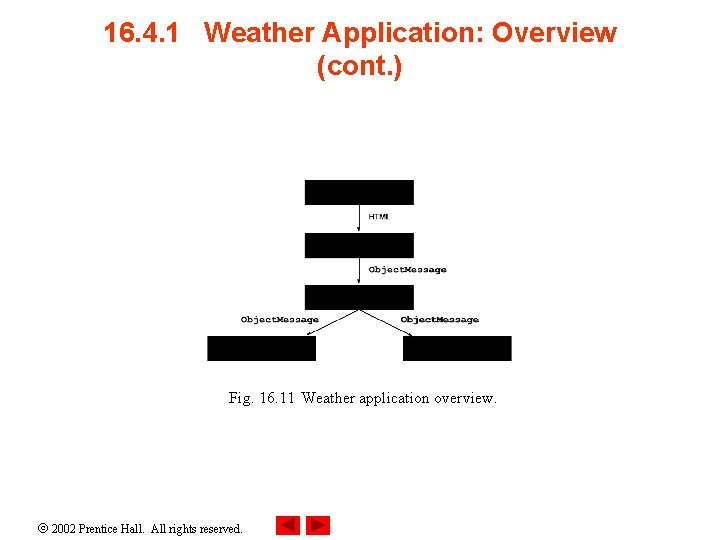 16.4.1 Weather Application: Overview (cont.)

HTML

ObjectMessage

ObjectMessage

ObjectMessage

Fig. 16.11 Weather application overview.

© 2002 Prentice Hall. All rights reserved.